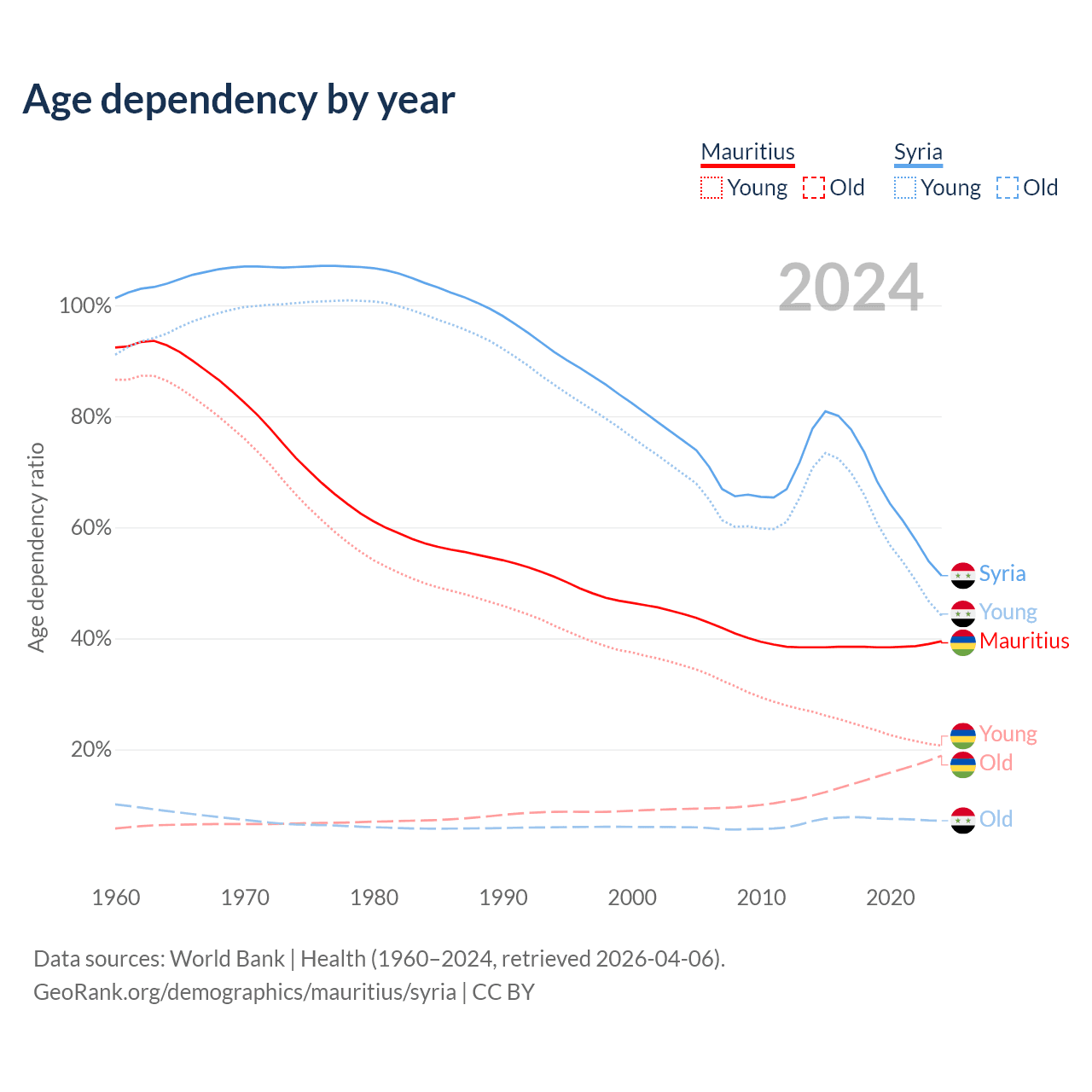 Age dependency by year

Mauritius
Young Old

Syria
Young Old

2024

Age dependency ratio

100%
80%
60%
40%
20%

Syria
Young
Mauritius
Young
Old
Old

1960 1970 1980 1990 2000 2010 2020

Data sources: World Bank | Health (1960–2024, retrieved 2026-04-06).
GeoRank.org/demographics/mauritius/syria | CC BY